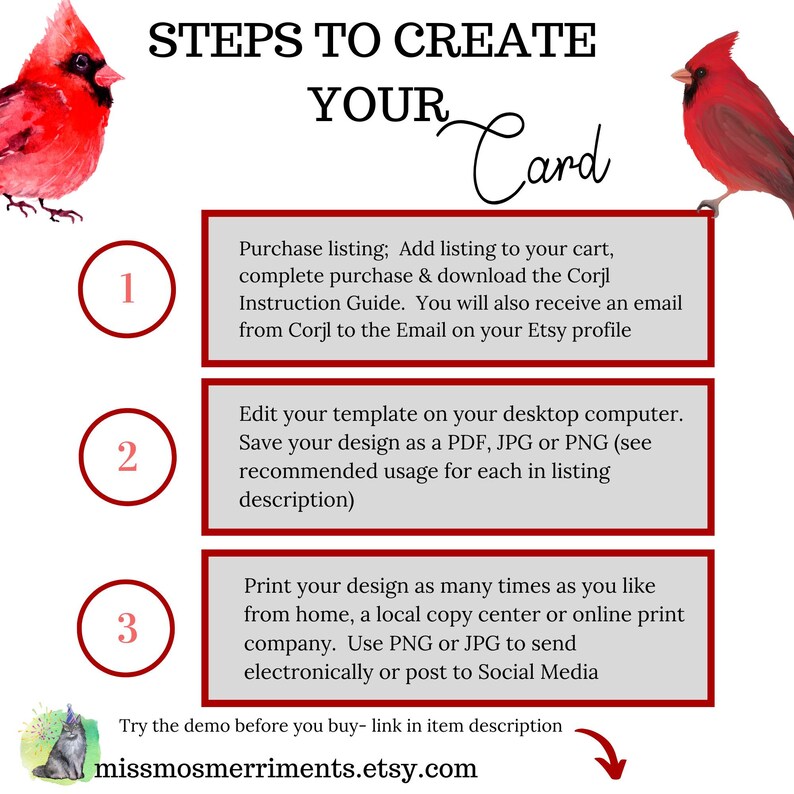 STEPS TO CREATE YOUR Card

1

Purchase listing; Add listing to your cart, complete purchase & download the Corjl Instruction Guide. You will also receive an email from Corjl to the Email on your Etsy profile

2

Edit your template on your desktop computer. Save your design as a PDF, JPG or PNG (see recommended usage for each in listing description)

3

Print your design as many times as you like from home, a local copy center or online print company. Use PNG or JPG to send electronically or post to Social Media

Try the demo before you buy- link in item description

missmosmerriments.etsy.com